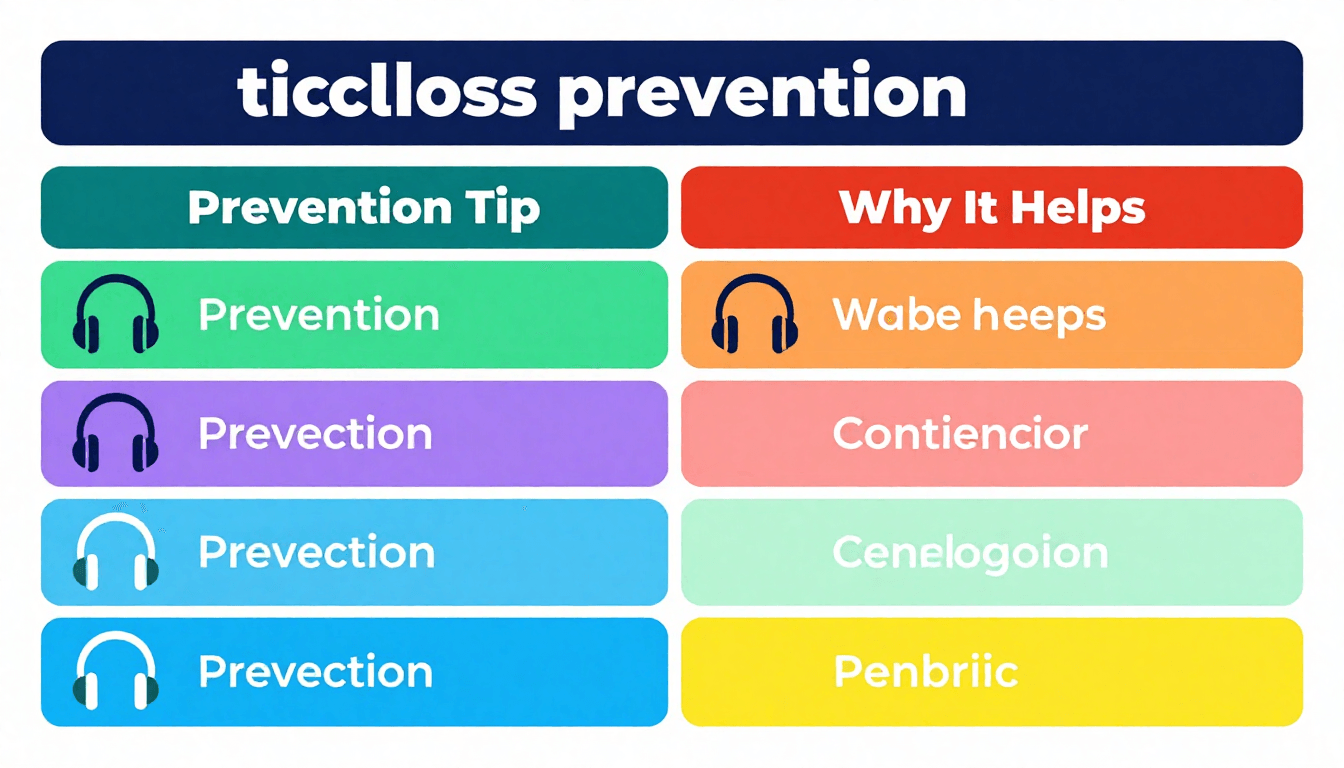 ticclloss prevention

| Prevention Tip | Why It Helps |
|---|---|
| Prevention | Wabe heeps |
| Prevection | Contiencior |
| Prevection | Cenelogoion |
| Prevection | Penbriic |